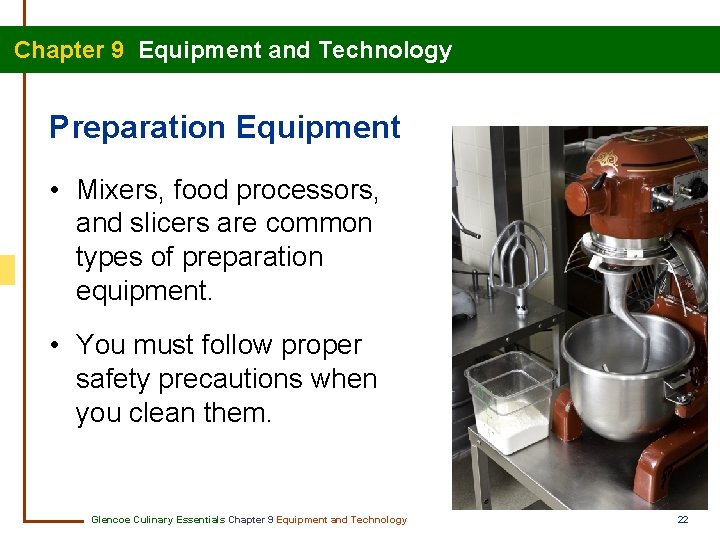 Chapter 9 Equipment and Technology

Preparation Equipment

• Mixers, food processors, and slicers are common types of preparation equipment.

• You must follow proper safety precautions when you clean them.

Glencoe Culinary Essentials Chapter 9 Equipment and Technology

22